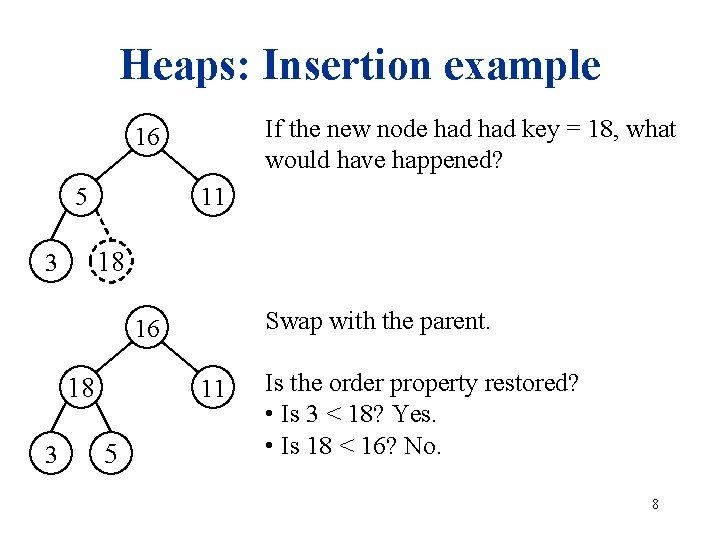 Heaps: Insertion example

16
5
11
3
18

If the new node had had key = 18, what would have happened?

16
18
11
3
5

Swap with the parent.

Is the order property restored?
• Is 3 < 18? Yes.
• Is 18 < 16? No.

8